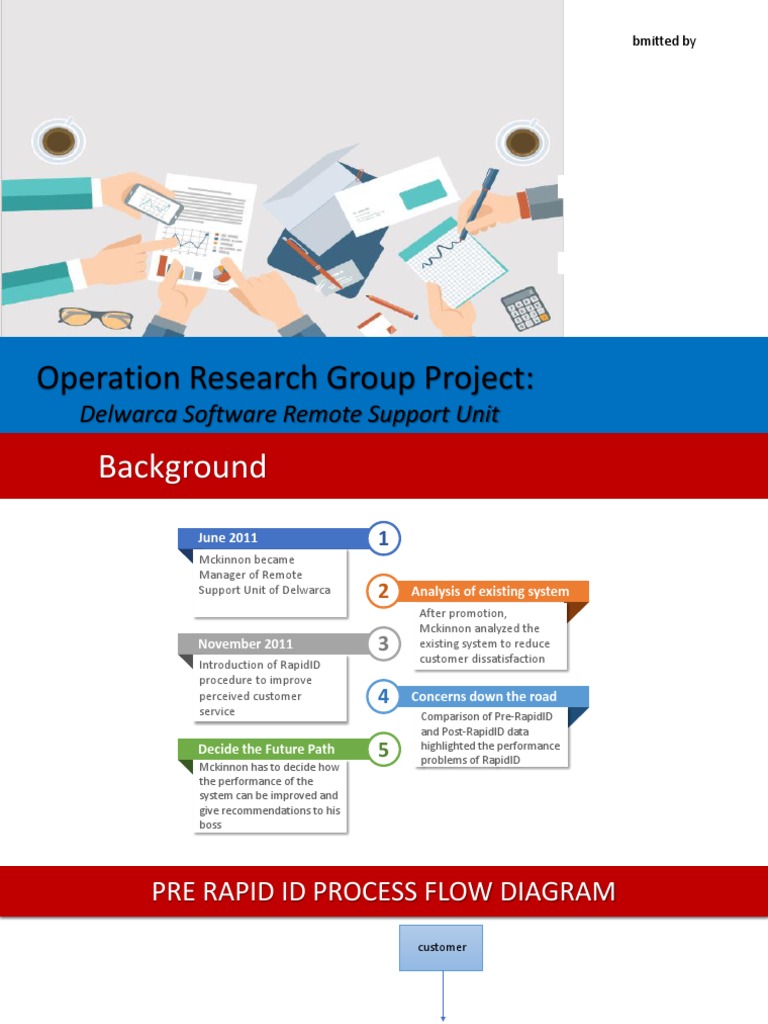 bmitted by

Operation Research Group Project:
Delwarca Software Remote Support Unit

Background

June 2011
1
Mckinnon became Manager of Remote Support Unit of Delwarca

2
Analysis of existing system
After promotion, Mckinnon analyzed the existing system to reduce customer dissatisfaction

November 2011
3
Introduction of RapidID procedure to improve perceived customer service

4
Concerns down the road
Comparison of Pre-RapidID and Post-RapidID data highlighted the performance problems of RapidID

Decide the Future Path
5
Mckinnon has to decide how the performance of the system can be improved and give recommendations to his boss

PRE RAPID ID PROCESS FLOW DIAGRAM

customer